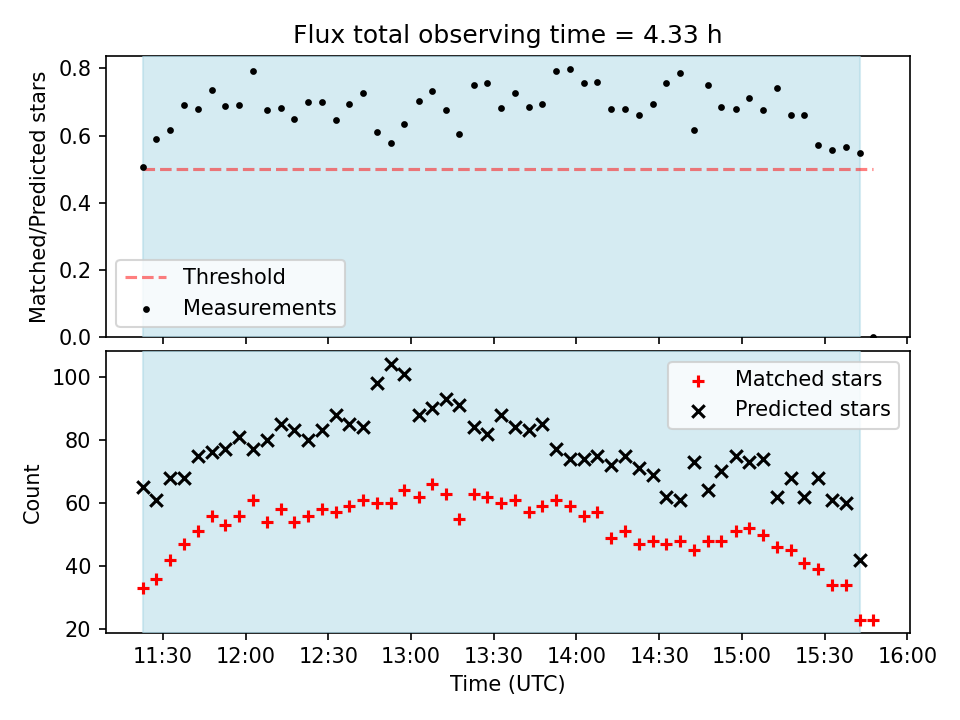 Flux total observing time = 4.33 h

Matched/Predicted stars

0.8
0.6
0.4
0.2
0.0

Threshold
Measurements

Count

100
80
60
40
20

Matched stars
Predicted stars

11:30 12:00 12:30 13:00 13:30 14:00 14:30 15:00 15:30 16:00

Time (UTC)